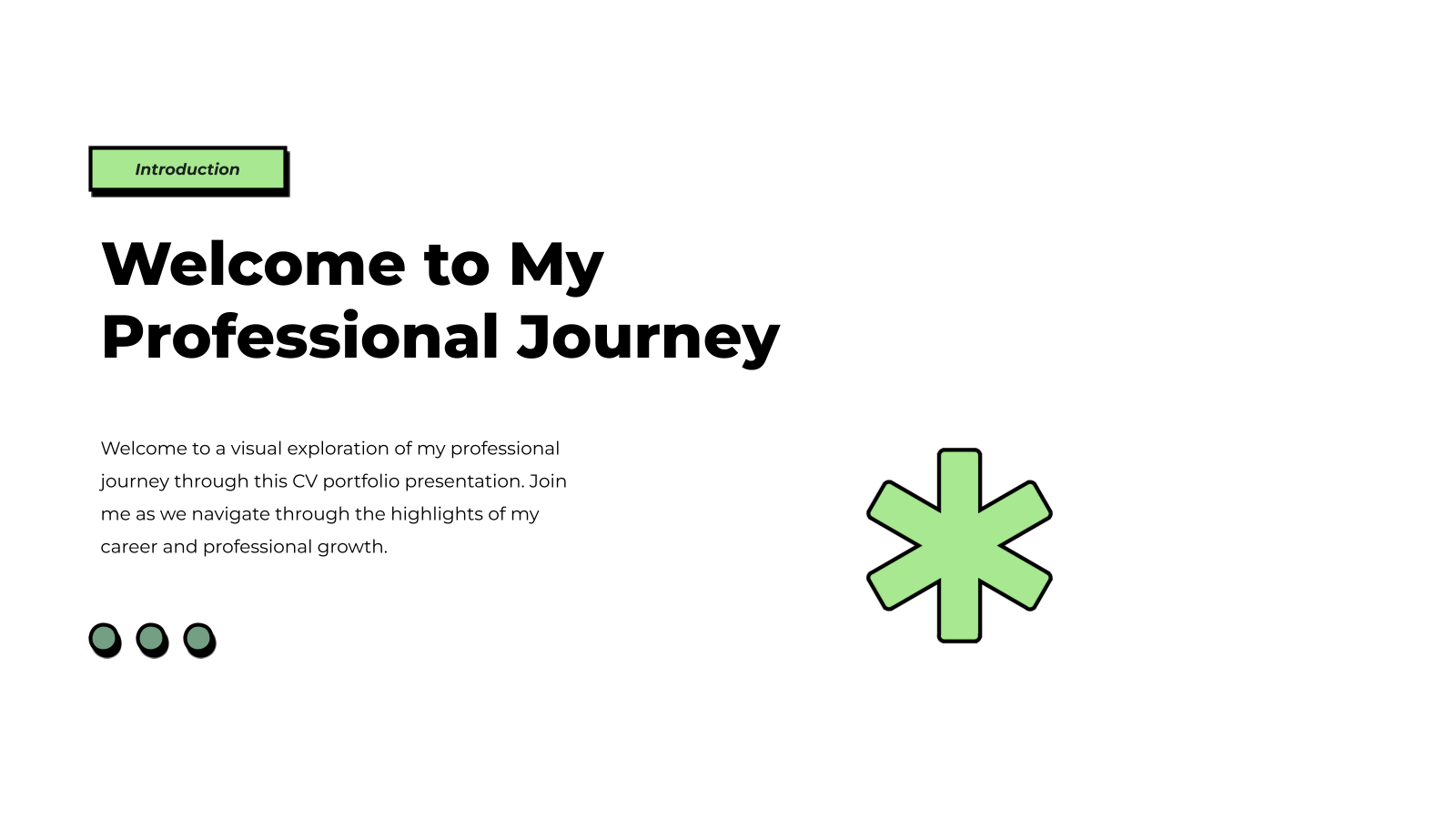 Introduction

Welcome to My Professional Journey

Welcome to a visual exploration of my professional journey through this CV portfolio presentation. Join me as we navigate through the highlights of my career and professional growth.